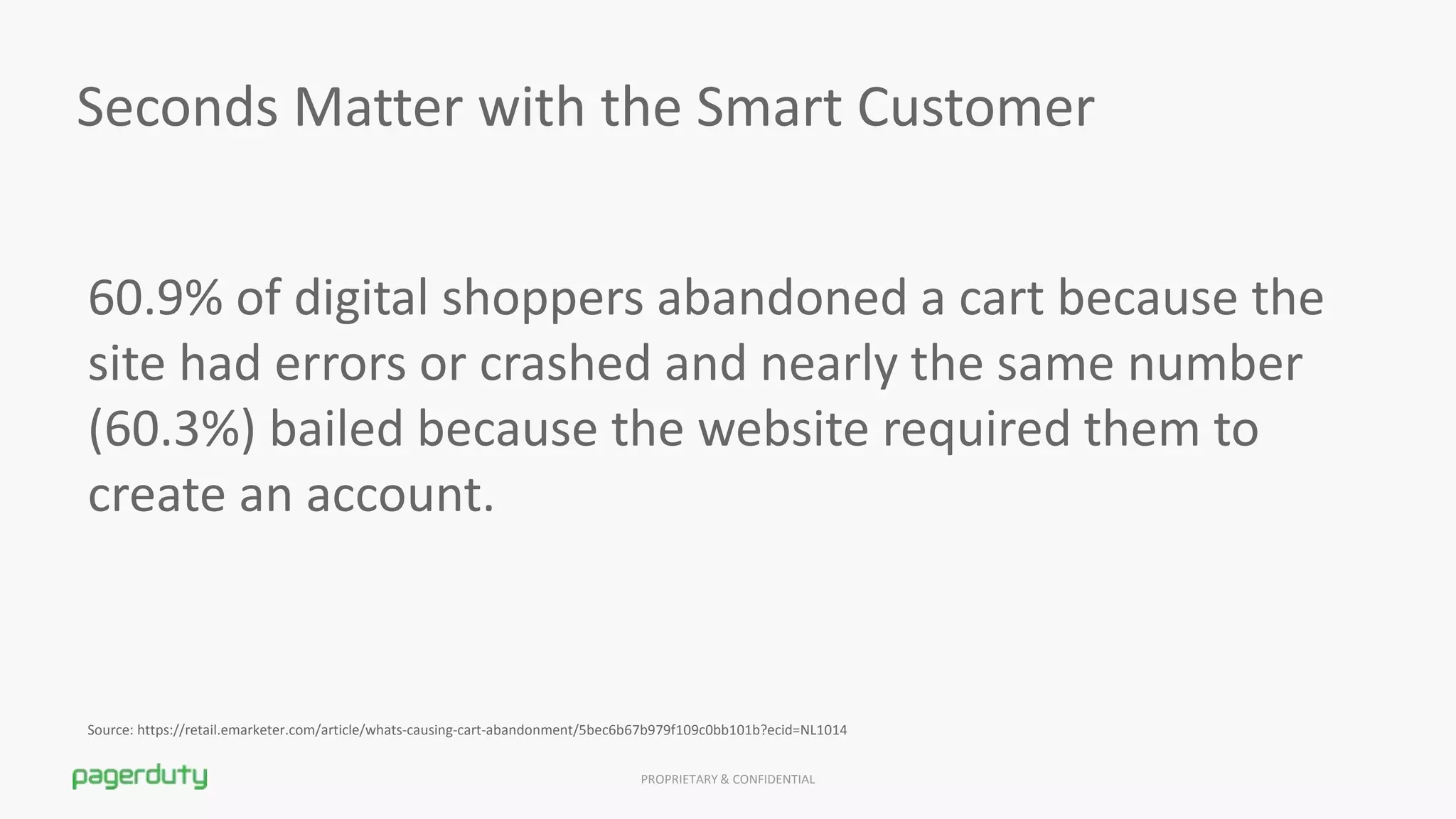 Seconds Matter with the Smart Customer

60.9% of digital shoppers abandoned a cart because the site had errors or crashed and nearly the same number (60.3%) bailed because the website required them to create an account.

Source: https://retail.emarketer.com/article/whats-causing-cart-abandonment/5bec6b67b979f109c0bb101b?ecid=NL1014

pagerduty

PROPRIETARY & CONFIDENTIAL